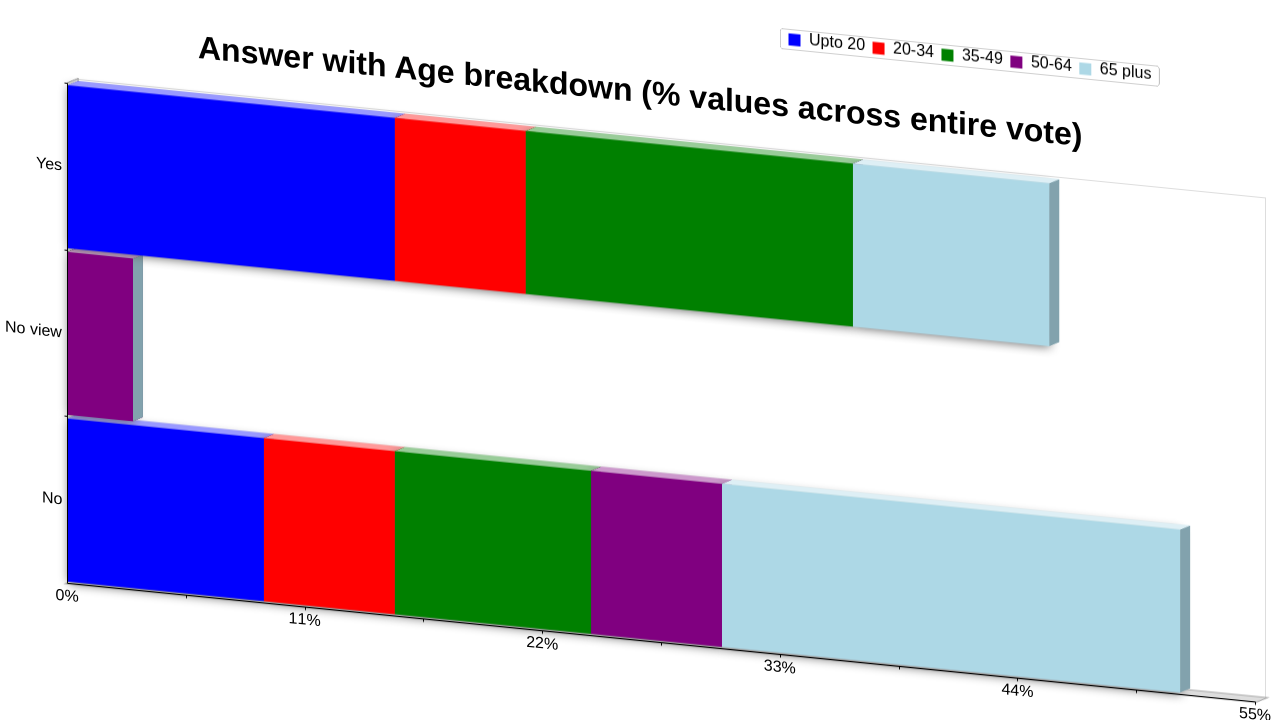 Answer with Age breakdown (% values across entire vote)

Upto 20 20-34 35-49 50-64 65 plus

Yes
No view
No

0%
11%
22%
33%
44%
55%